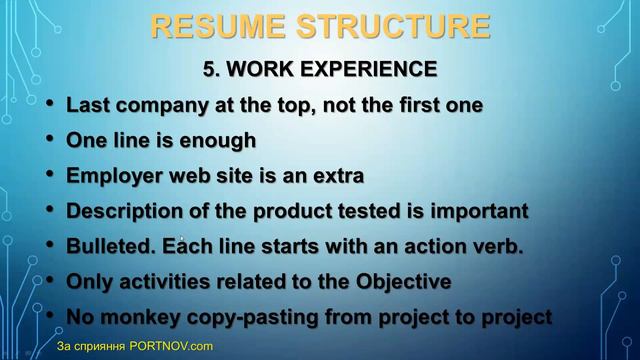 RESUME STRUCTURE

5. WORK EXPERIENCE

• Last company at the top, not the first one
• One line is enough
• Employer web site is an extra
• Description of the product tested is important
• Bulleted. Each line starts with an action verb.
• Only activities related to the Objective
• No monkey copy-pasting from project to project

За сприяння PORTNOV.com